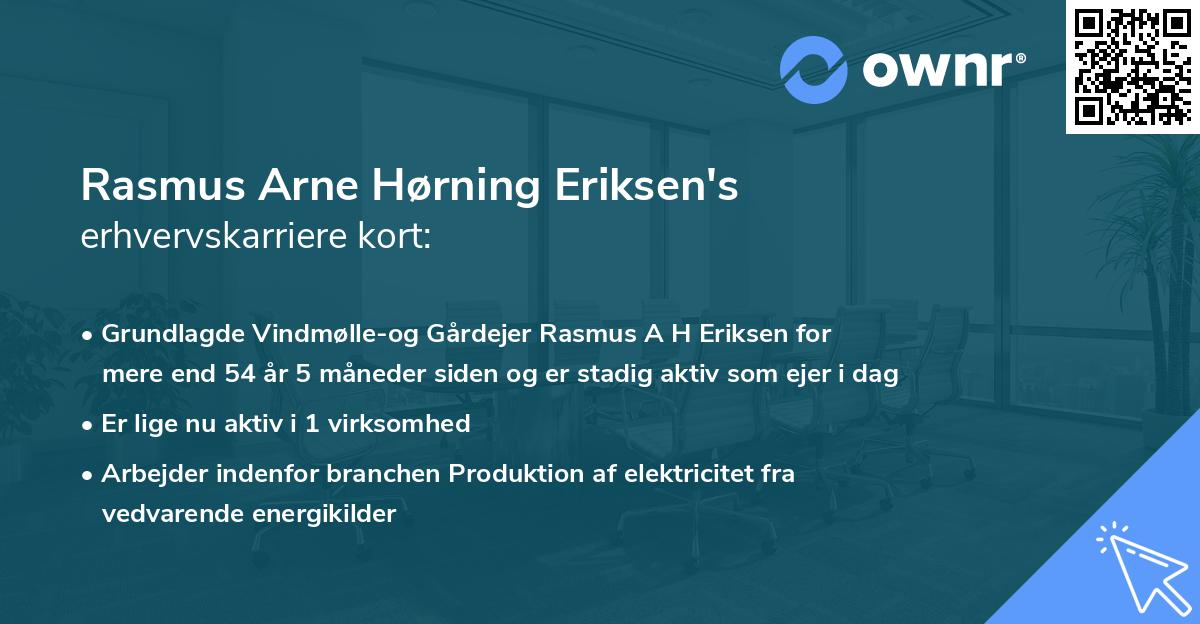 ownr®

Rasmus Arne Hørning Eriksen's
erhvervskarriere kort:

• Grundlagde Vindmølle-og Gårdejer Rasmus A H Eriksen for mere end 54 år 5 måneder siden og er stadig aktiv som ejer i dag

• Er lige nu aktiv i 1 virksomhed

• Arbejder indenfor branchen Produktion af elektricitet fra vedvarende energikilder